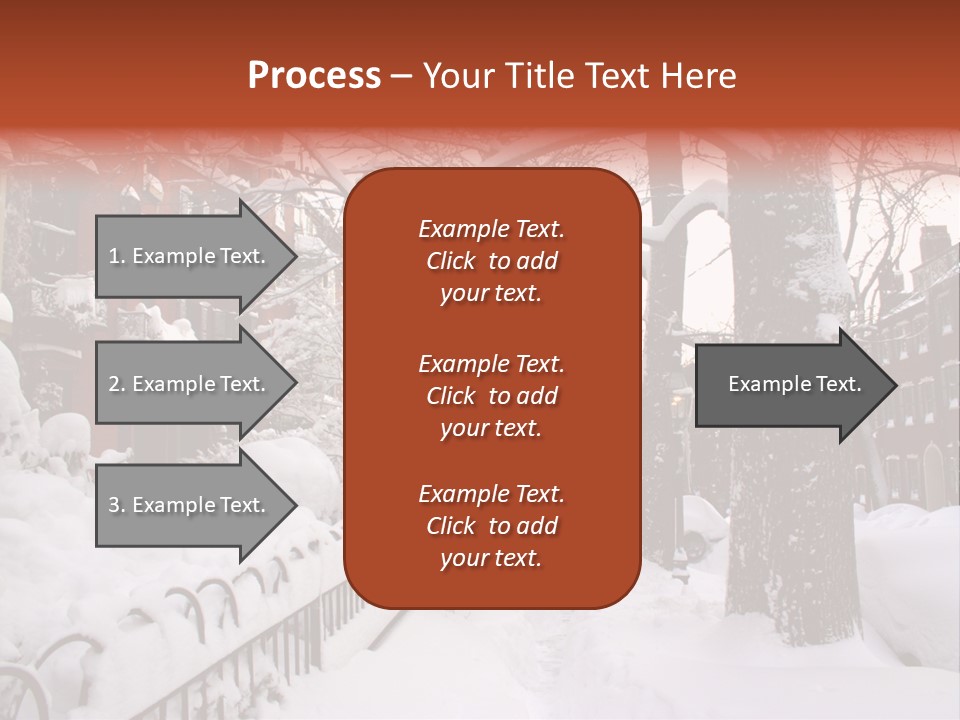 Process – Your Title Text Here

1. Example Text.

2. Example Text.

3. Example Text.

Example Text. Click to add your text.

Example Text. Click to add your text.

Example Text. Click to add your text.

Example Text.